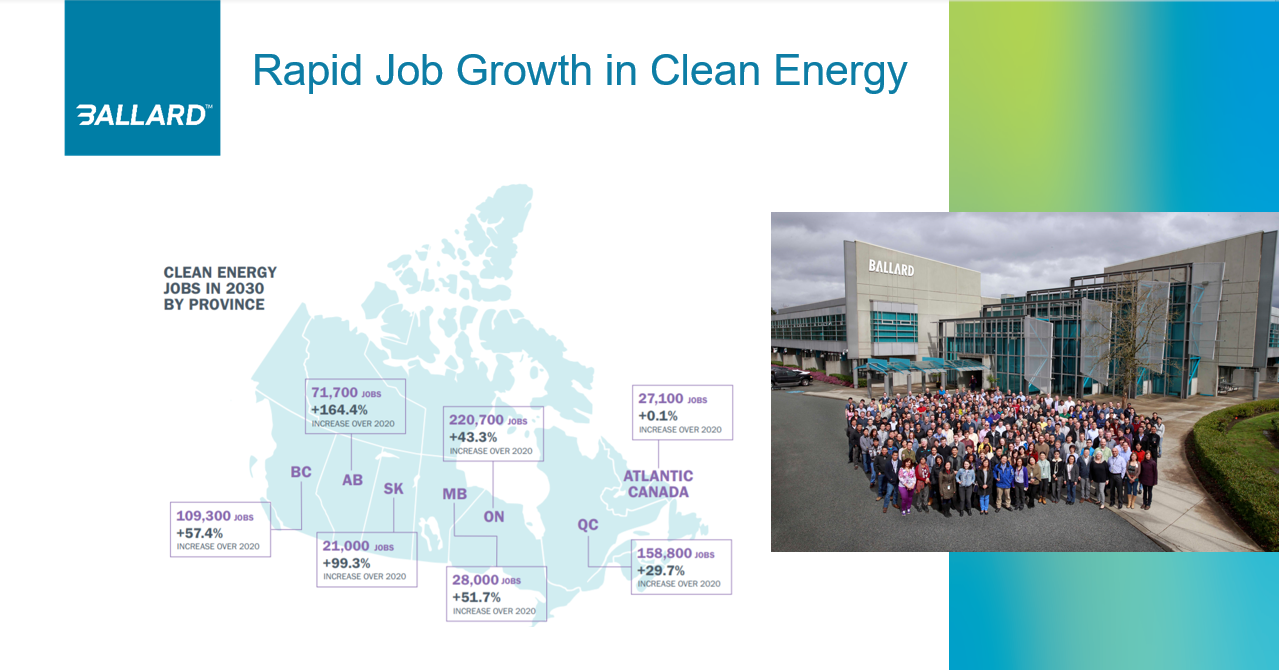 BALLARD™

Rapid Job Growth in Clean Energy

CLEAN ENERGY JOBS IN 2030 BY PROVINCE

71,700 JOBS
+164.4%
INCREASE OVER 2020

220,700 JOBS
+43.3%
INCREASE OVER 2020

27,100 JOBS
+0.1%
INCREASE OVER 2020

BC

AB

SK

MB

ON

QC

ATLANTIC CANADA

109,300 JOBS
+57.4%
INCREASE OVER 2020

21,000 JOBS
+99.3%
INCREASE OVER 2020

28,000 JOBS
+51.7%
INCREASE OVER 2020

158,800 JOBS
+29.7%
INCREASE OVER 2020

BALLARD